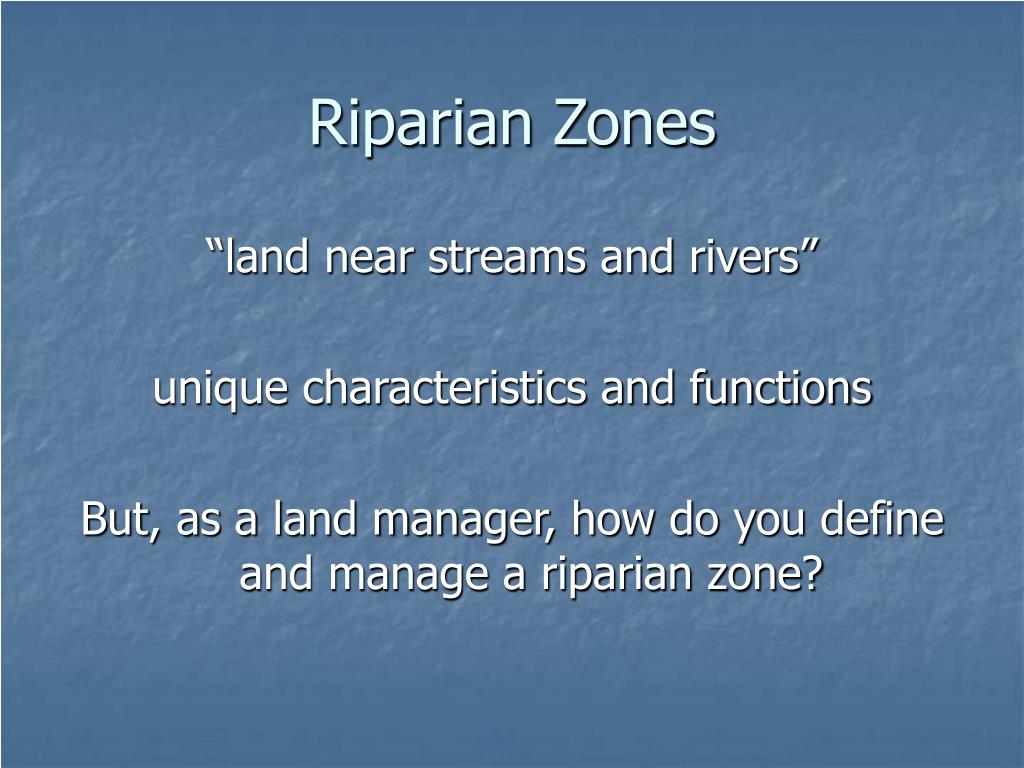 Riparian Zones

“land near streams and rivers”

unique characteristics and functions

But, as a land manager, how do you define and manage a riparian zone?